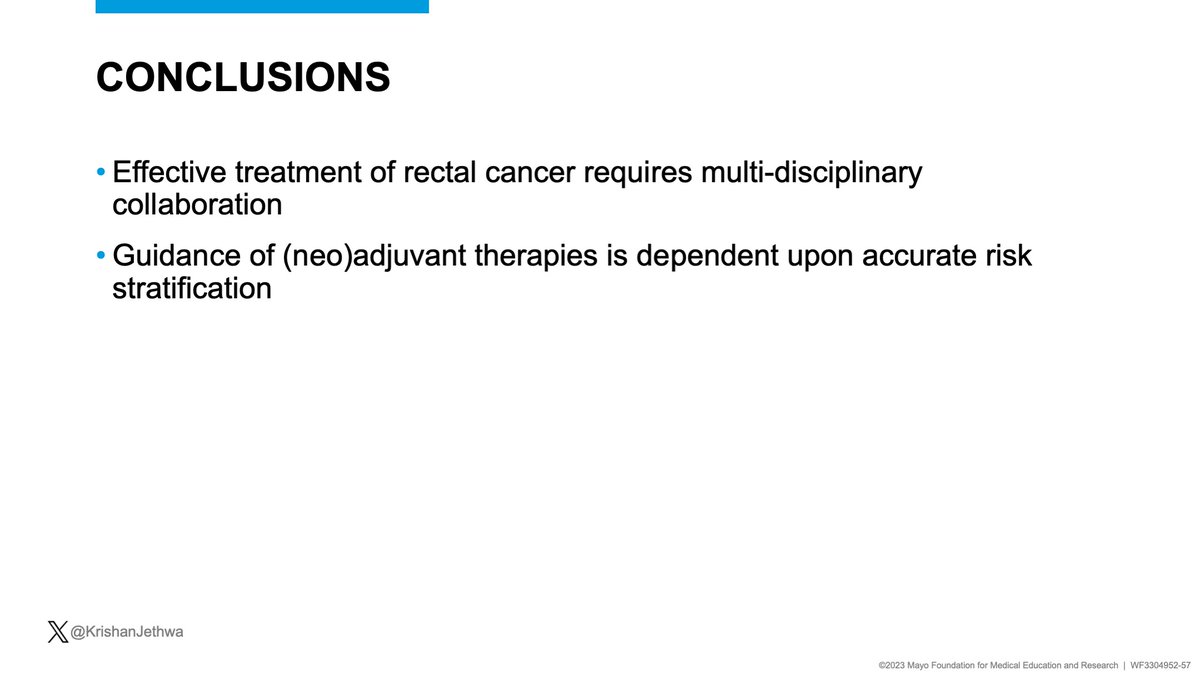 CONCLUSIONS

• Effective treatment of rectal cancer requires multi-disciplinary collaboration

• Guidance of (neo)adjuvant therapies is dependent upon accurate risk stratification

@KrishanJethwa

©2023 Mayo Foundation for Medical Education and Research | WF3304952-57